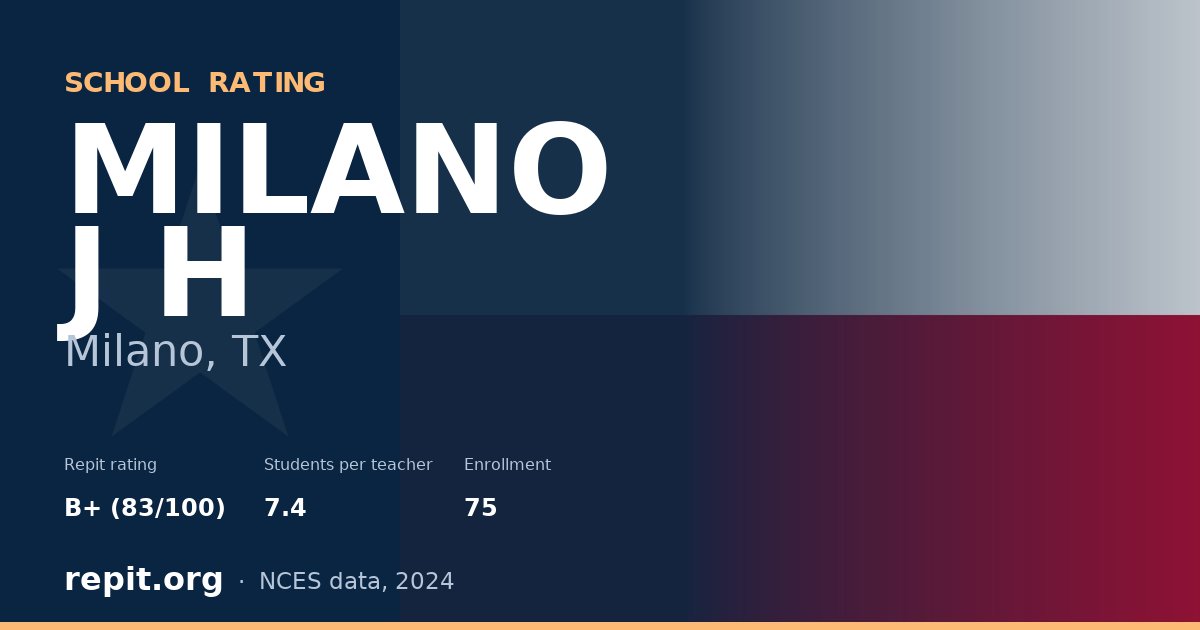 SCHOOL RATING

MILANO J H

Milano, TX

Repit rating
B+ (83/100)

Students per teacher
7.4

Enrollment
75

repit.org · NCES data, 2024